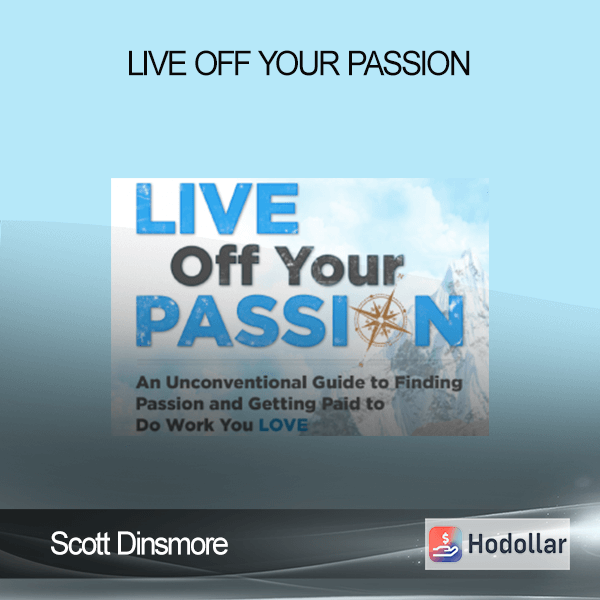 LIVE OFF YOUR PASSION

LIVE
Off Your
PASSION

An Unconventional Guide to Finding Passion and Getting Paid to Do Work You LOVE

Scott Dinsmore

Hodollar